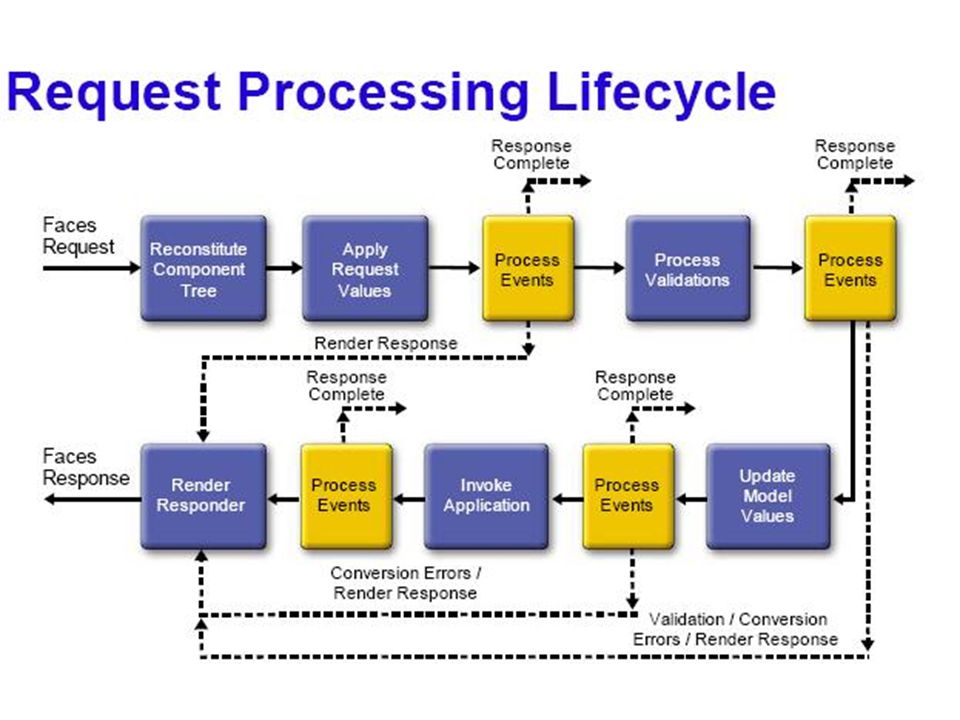 Request Processing Lifecycle

Response Complete

Response Complete

Faces Request

Reconstitute Component Tree

Apply Request Values

Process Events

Process Validations

Process Events

Render Response

Response Complete

Response Complete

Faces Response

Render Responder

Process Events

Invoke Application

Process Events

Update Model Values

Conversion Errors / Render Response

Validation / Conversion Errors / Render Response